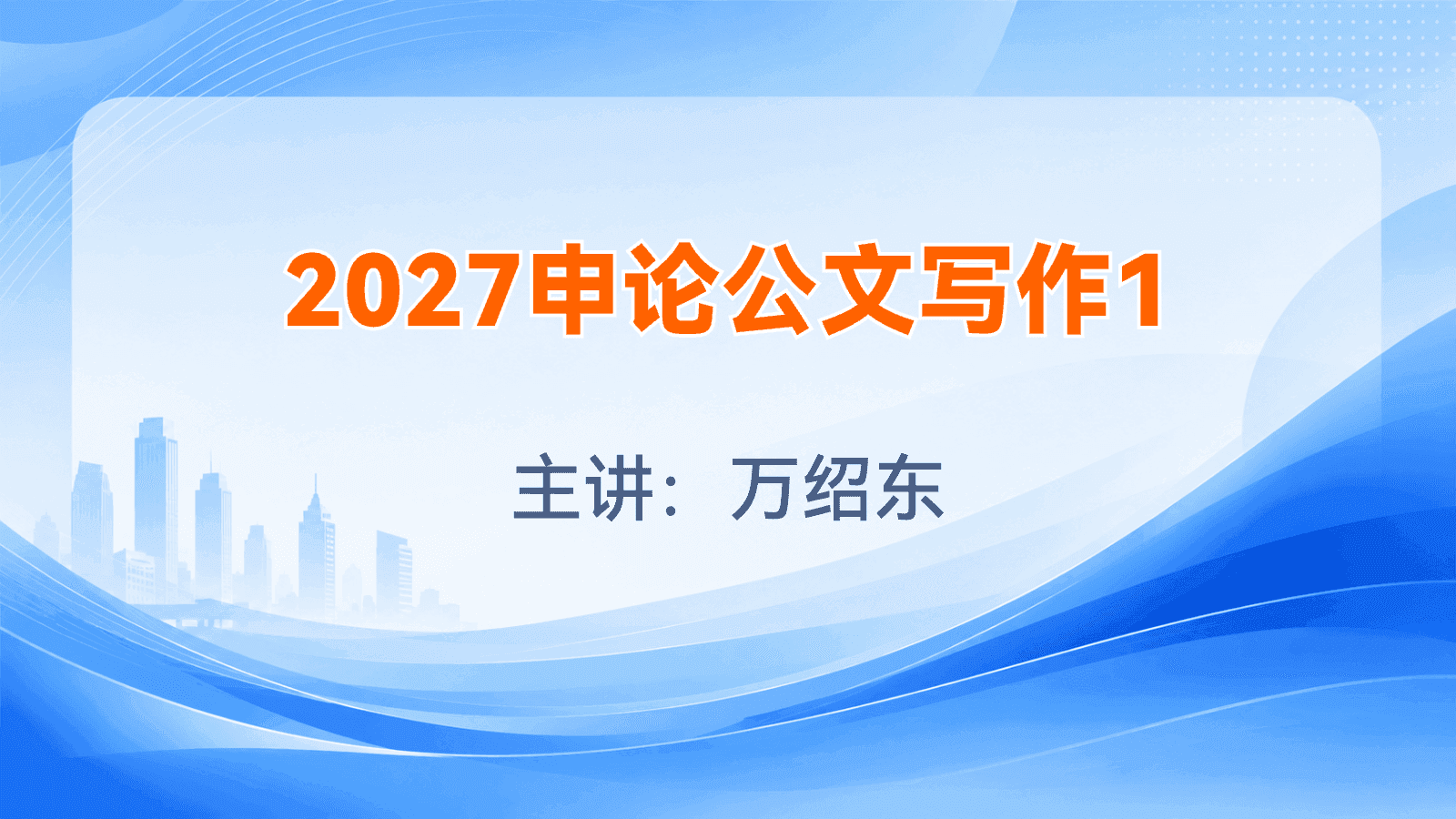 2027申论公文写作1

主讲：万绍东